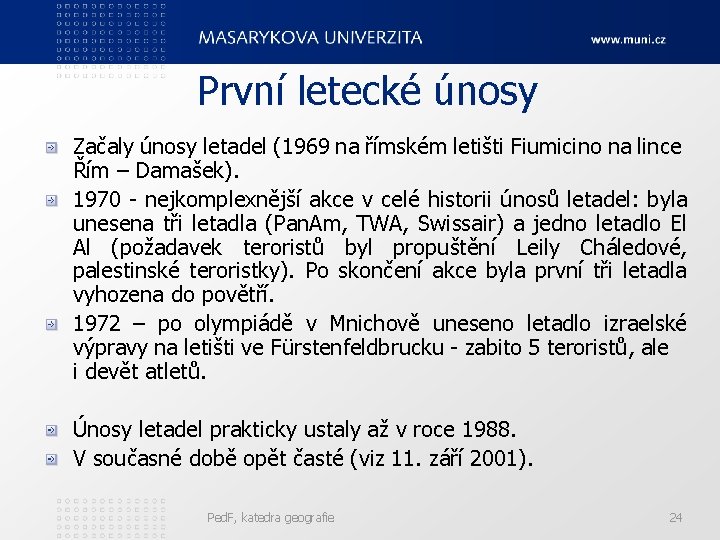 MASARYKOVA UNIVERZITA

www.muni.cz

První letecké únosy

Začaly únosy letadel (1969 na římském letišti Fiumicino na lince Řím – Damašek).

1970 - nejkomplexnější akce v celé historii únosů letadel: byla unesena tři letadla (PanAm, TWA, Swissair) a jedno letadlo El Al (požadavek teroristů byl propuštění Leily Cháledové, palestinské teroristky). Po skončení akce byla první tři letadla vyhozena do povětří.

1972 – po olympiádě v Mnichově uneseno letadlo izraelské výpravy na letišti ve Fürstenfeldbrucku - zabito 5 teroristů, ale i devět atletů.

Únosy letadel prakticky ustaly až v roce 1988.

V současné době opět časté (viz 11. září 2001).

PedF, katedra geografie

24